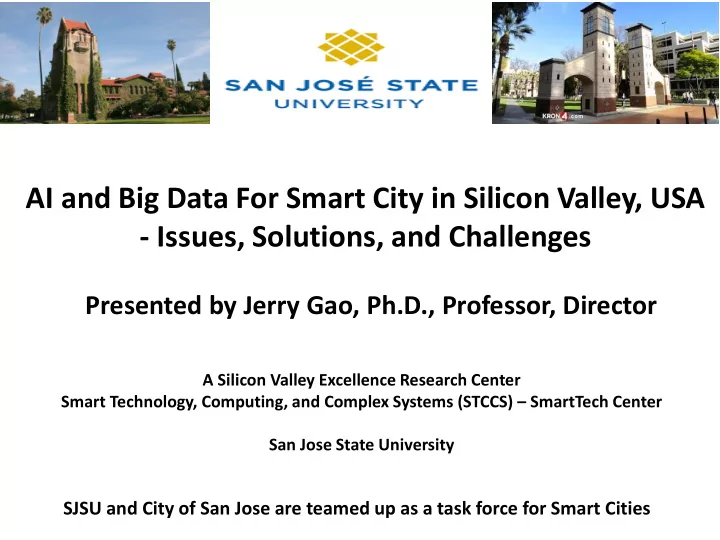 SAN JOSÉ STATE UNIVERSITY

KRON4.com

AI and Big Data For Smart City in Silicon Valley, USA - Issues, Solutions, and Challenges

Presented by Jerry Gao, Ph.D., Professor, Director

A Silicon Valley Excellence Research Center
Smart Technology, Computing, and Complex Systems (STCCS) – SmartTech Center

San Jose State University

SJSU and City of San Jose are teamed up as a task force for Smart Cities